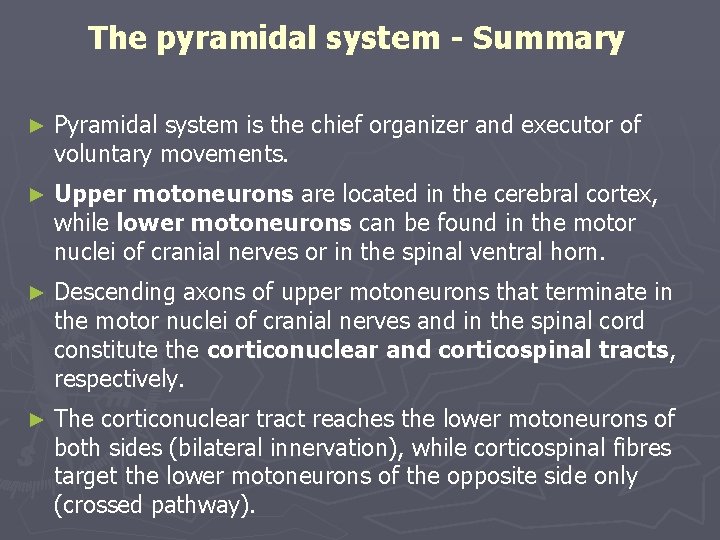 The pyramidal system - Summary

► Pyramidal system is the chief organizer and executor of voluntary movements.

► Upper motoneurons are located in the cerebral cortex, while lower motoneurons can be found in the motor nuclei of cranial nerves or in the spinal ventral horn.

► Descending axons of upper motoneurons that terminate in the motor nuclei of cranial nerves and in the spinal cord constitute the corticonuclear and corticospinal tracts, respectively.

► The corticonuclear tract reaches the lower motoneurons of both sides (bilateral innervation), while corticospinal fibres target the lower motoneurons of the opposite side only (crossed pathway).